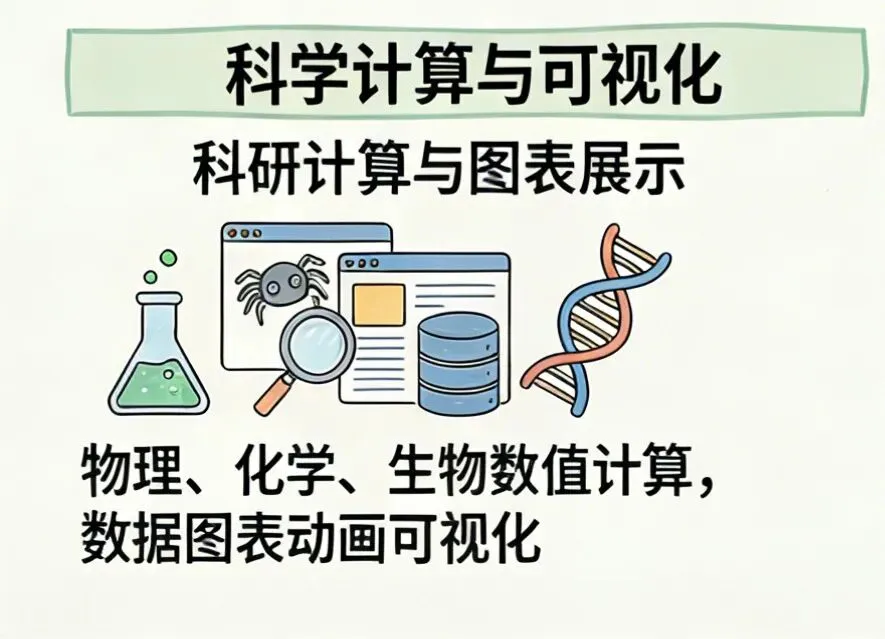 科学计算与可视化

科研计算与图表展示

物理、化学、生物数值计算，数据图表动画可视化